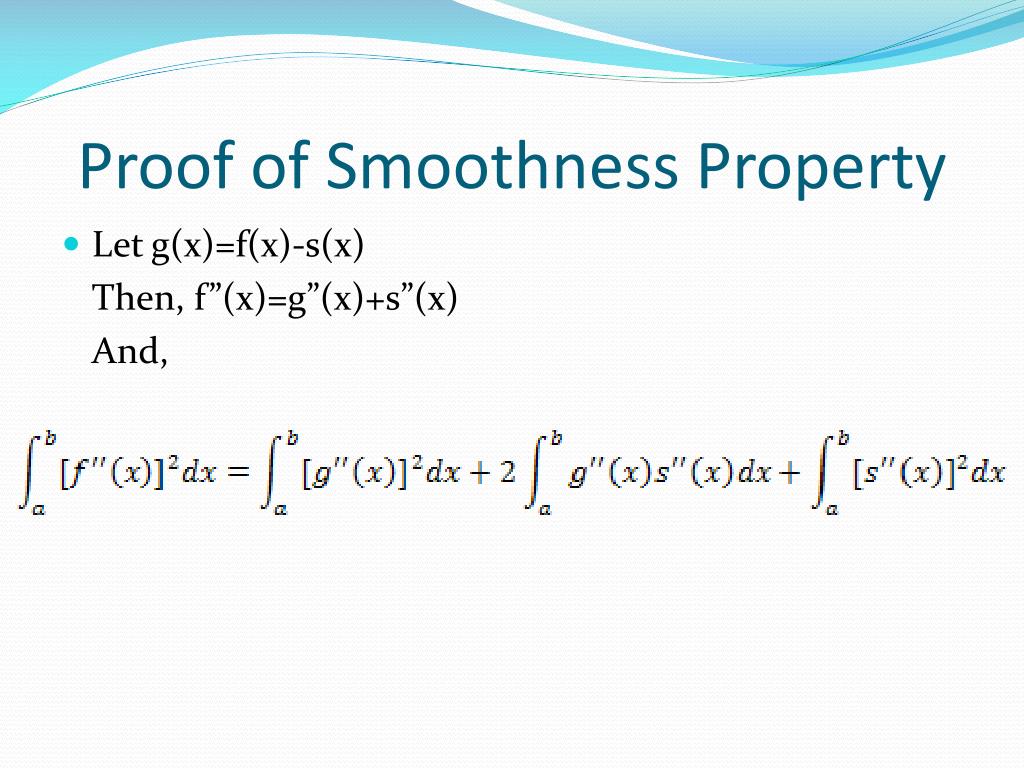 Proof of Smoothness Property

Let g(x)=f(x)-s(x)
Then, f”(x)=g”(x)+s”(x)
And,

$\int_a^b [f''(x)]^2 dx = \int_a^b [g''(x)]^2 dx + 2\int_a^b g''(x)s''(x)dx + \int_a^b [s''(x)]^2 dx$